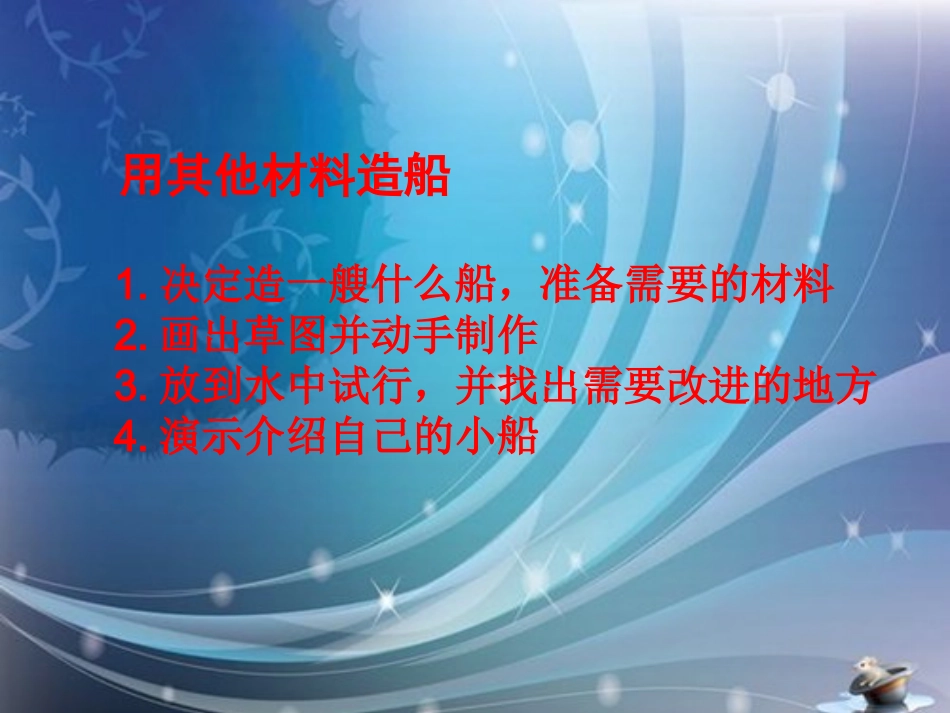 用其他材料造船

1. 决定造一艘什么船，准备需要的材料
2. 画出草图并动手制作
3. 放到水中试行，并找出需要改进的地方
4. 演示介绍自己的小船